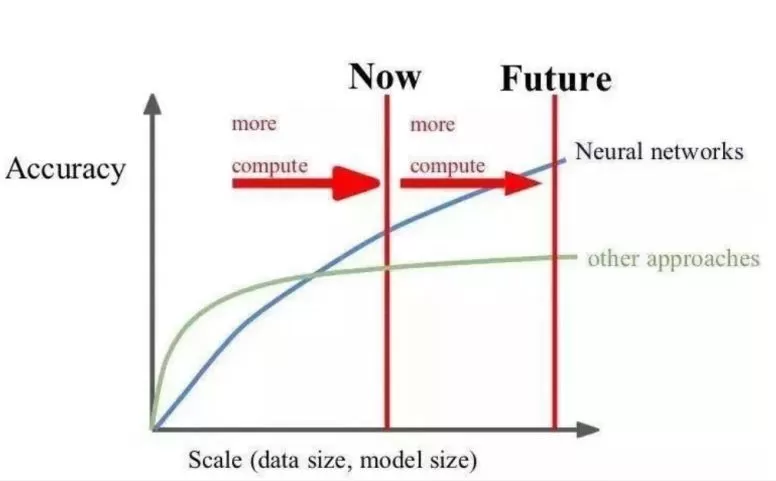 Now

Future

Accuracy

more compute

more compute

Neural networks

other approaches

Scale (data size, model size)